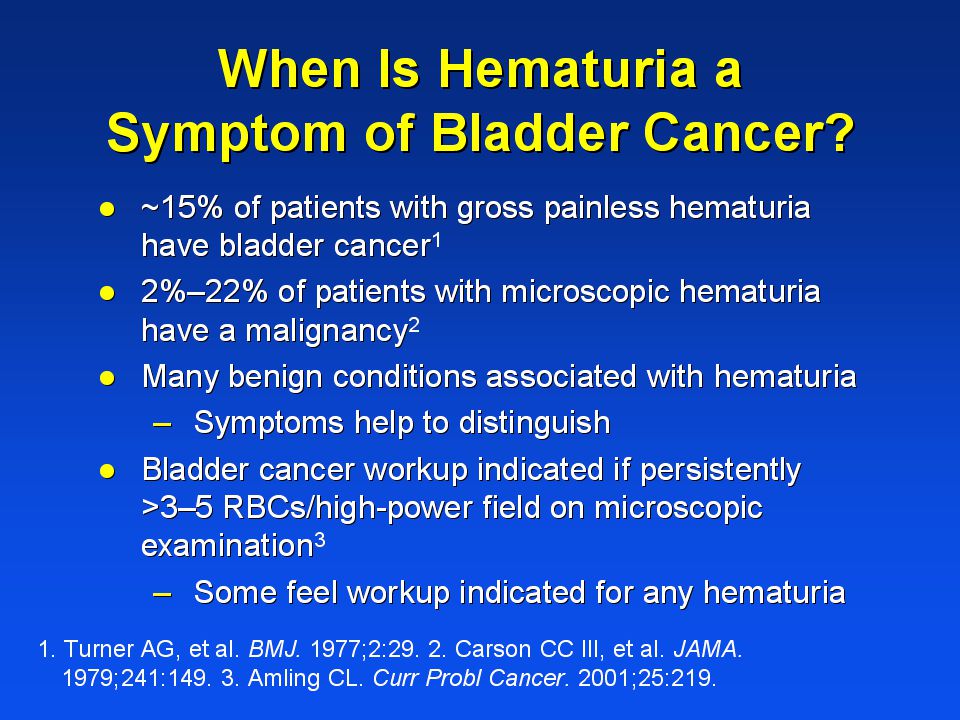 When Is Hematuria a Symptom of Bladder Cancer?

● ~15% of patients with gross painless hematuria have bladder cancer$^1$

● 2%–22% of patients with microscopic hematuria have a malignancy$^2$

● Many benign conditions associated with hematuria

– Symptoms help to distinguish

● Bladder cancer workup indicated if persistently >3–5 RBCs/high-power field on microscopic examination$^3$

– Some feel workup indicated for any hematuria

1. Turner AG, et al. BMJ. 1977;2:29. 2. Carson CC III, et al. JAMA. 1979;241:149. 3. Amling CL. Curr Probl Cancer. 2001;25:219.